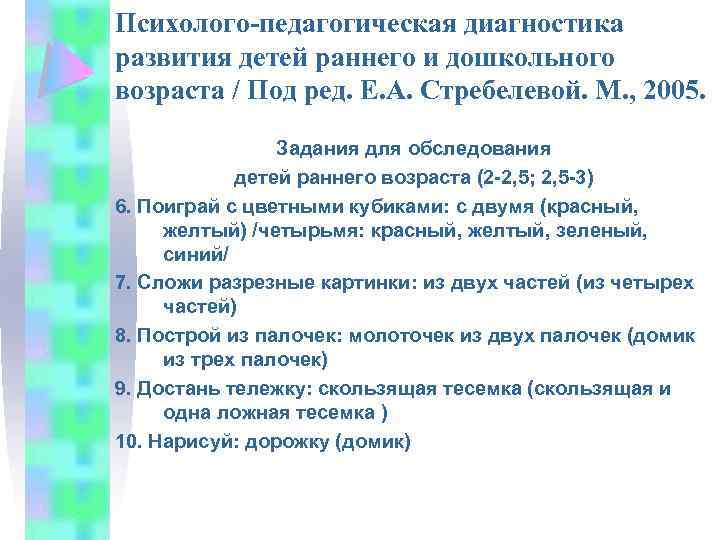 Психолого-педагогическая диагностика развития детей раннего и дошкольного возраста / Под ред. Е.А. Стребелевой. М., 2005.

Задания для обследования детей раннего возраста (2-2,5; 2,5-3)

6. Поиграй с цветными кубиками: с двумя (красный, желтый) /четырьмя: красный, желтый, зеленый, синий/

7. Сложи разрезные картинки: из двух частей (из четырех частей)

8. Построй из палочек: молоточек из двух палочек (домик из трех палочек)

9. Достань тележку: скользящая тесемка (скользящая и одна ложная тесемка )

10. Нарисуй: дорожку (домик)